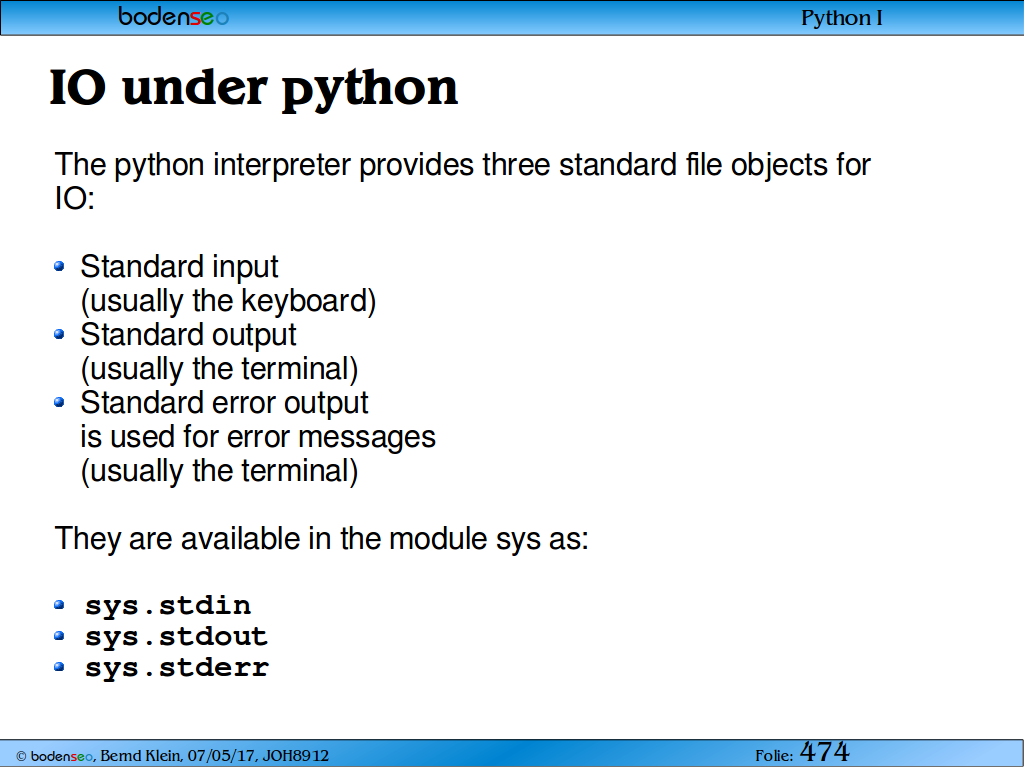 bodenseo

Python I

IO under python

The python interpreter provides three standard file objects for IO:

- Standard input
(usually the keyboard)
- Standard output
(usually the terminal)
- Standard error output
is used for error messages
(usually the terminal)

They are available in the module sys as:

- sys.stdin
- sys.stdout
- sys.stderr

© bodenseo, Bernd Klein, 07/05/17, JOH8912

Folie: 474